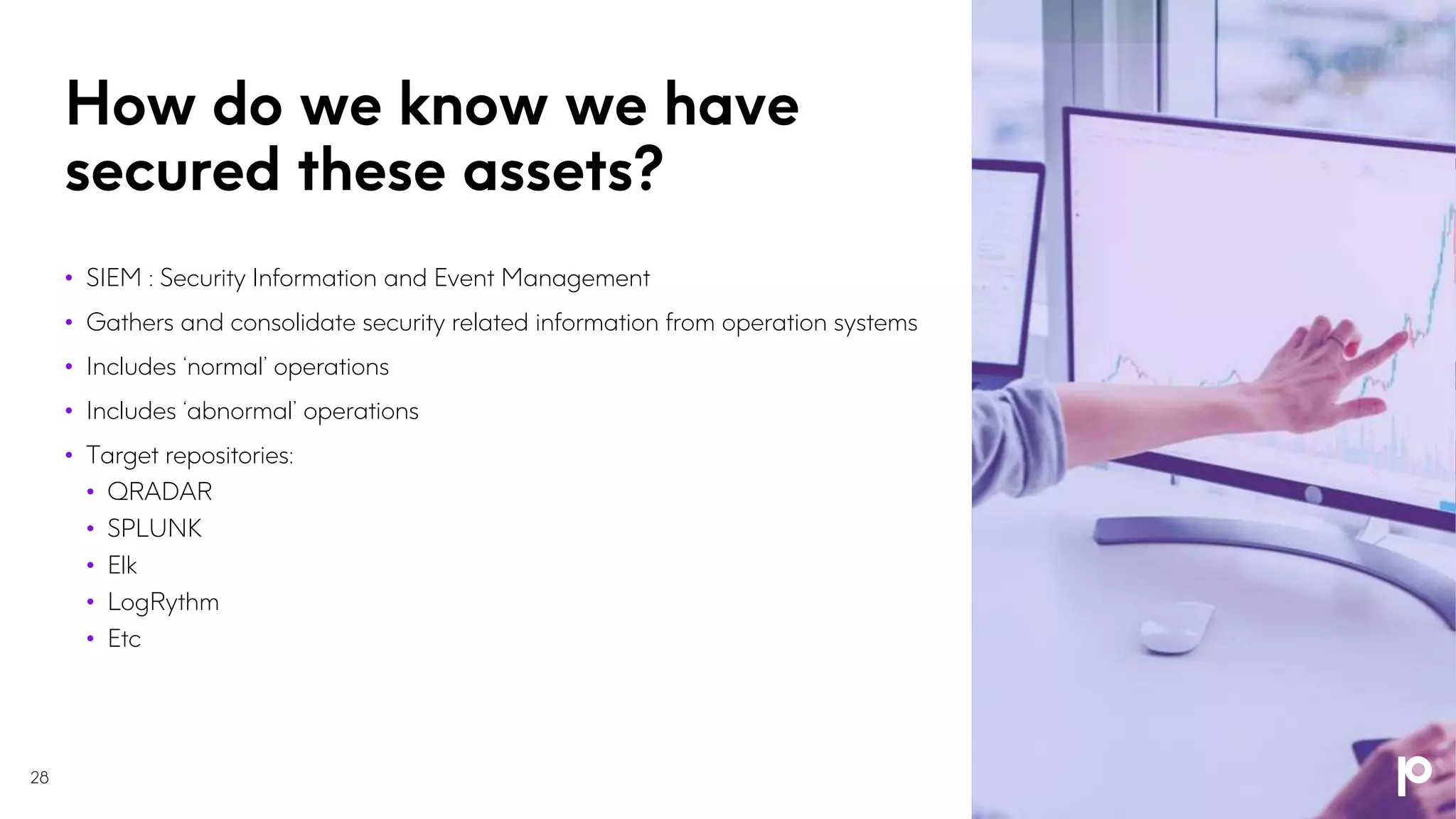 How do we know we have secured these assets?

• SIEM : Security Information and Event Management
• Gathers and consolidate security related information from operation systems
• Includes 'normal' operations
• Includes 'abnormal' operations
• Target repositories:
  • QRADAR
  • SPLUNK
  • Elk
  • LogRythm
  • Etc

28